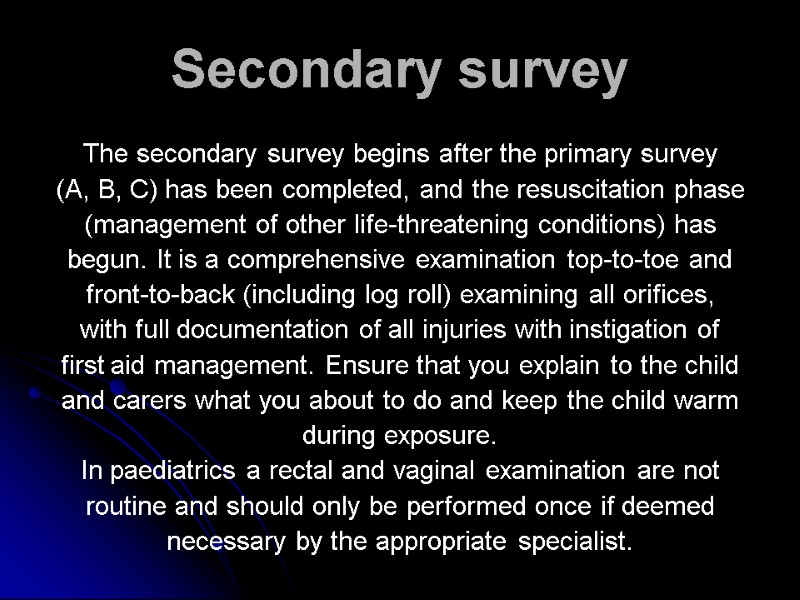 Secondary survey

The secondary survey begins after the primary survey (A, B, C) has been completed, and the resuscitation phase (management of other life-threatening conditions) has begun. It is a comprehensive examination top-to-toe and front-to-back (including log roll) examining all orifices, with full documentation of all injuries with instigation of first aid management. Ensure that you explain to the child and carers what you about to do and keep the child warm during exposure.
In paediatrics a rectal and vaginal examination are not routine and should only be performed once if deemed necessary by the appropriate specialist.